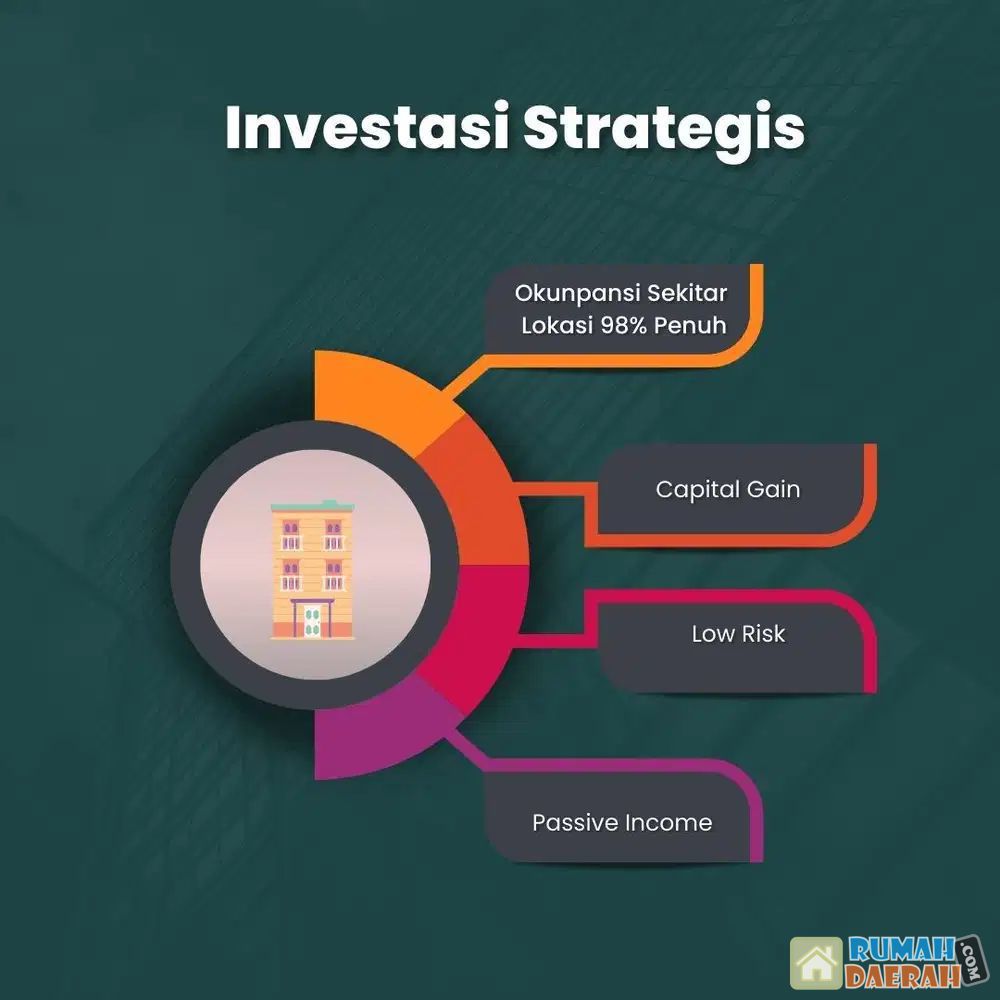 Investasi Strategis

Okunpansi Sekitar Lokasi 98% Penuh

Capital Gain

Low Risk

Passive Income

RUMAH DAERAH .COM